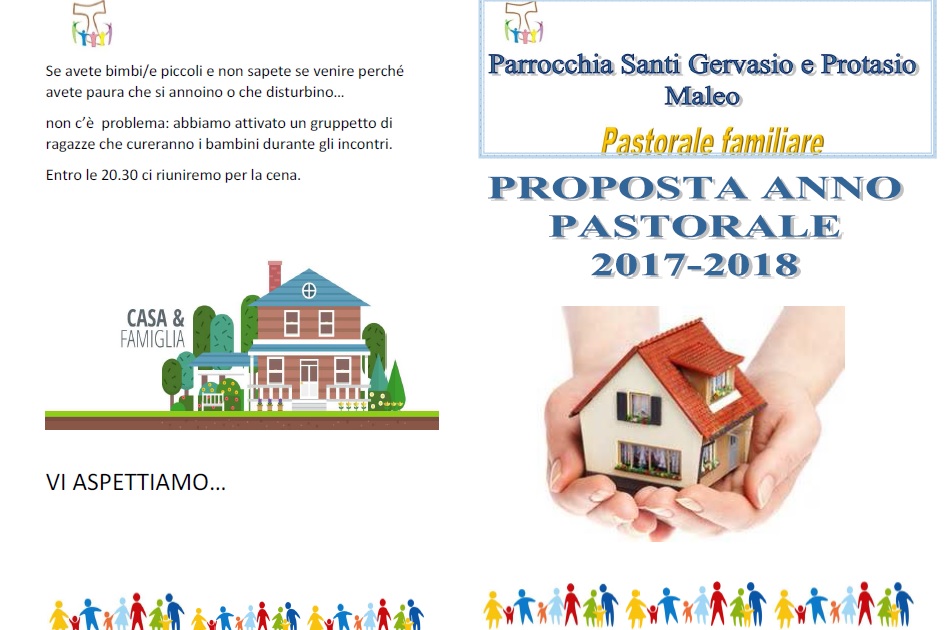 Se avete bimbi/e piccoli e non sapete se venire perché avete paura che si annoino o che disturbino…

non c'è problema: abbiamo attivato un gruppetto di ragazze che cureranno i bambini durante gli incontri.

Entro le 20.30 ci riuniremo per la cena.

CASA & FAMIGLIA

VI ASPETTIAMO…

Parrocchia Santi Gervasio e Protasio Maleo

Pastorale familiare

PROPOSTA ANNO PASTORALE 2017-2018